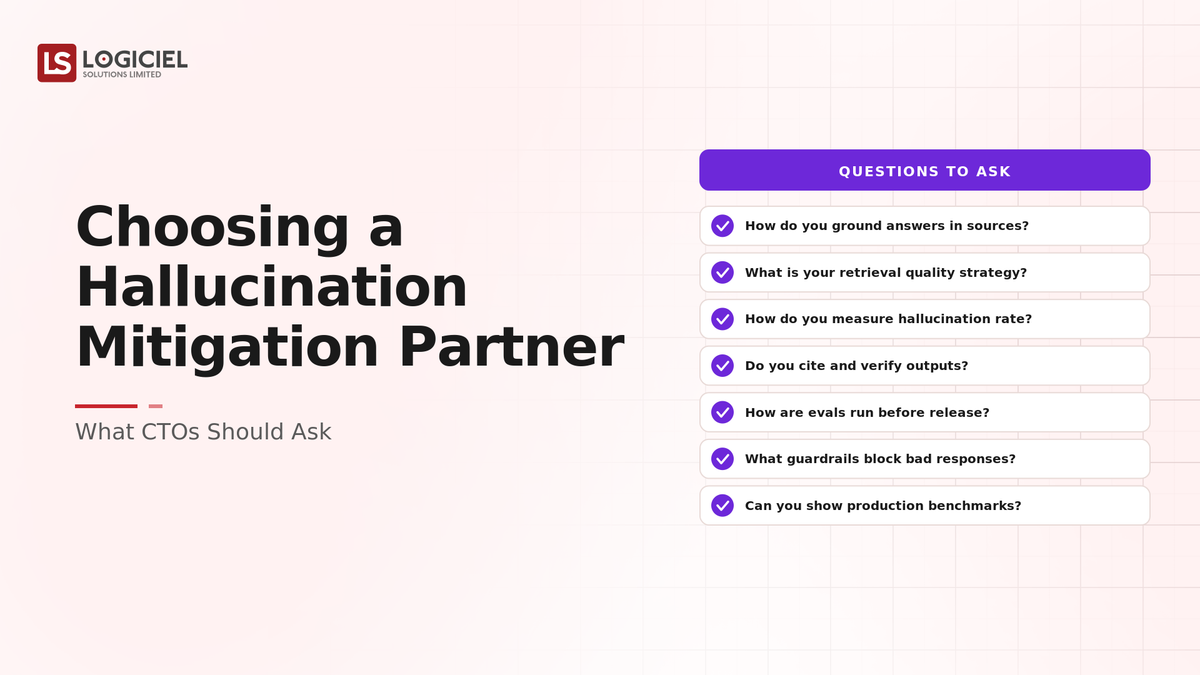 LS LOGICIEL
SOLUTIONS LIMITED

Choosing a Hallucination Mitigation Partner

What CTOs Should Ask

QUESTIONS TO ASK

How do you ground answers in sources?

What is your retrieval quality strategy?

How do you measure hallucination rate?

Do you cite and verify outputs?

How are evals run before release?

What guardrails block bad responses?

Can you show production benchmarks?